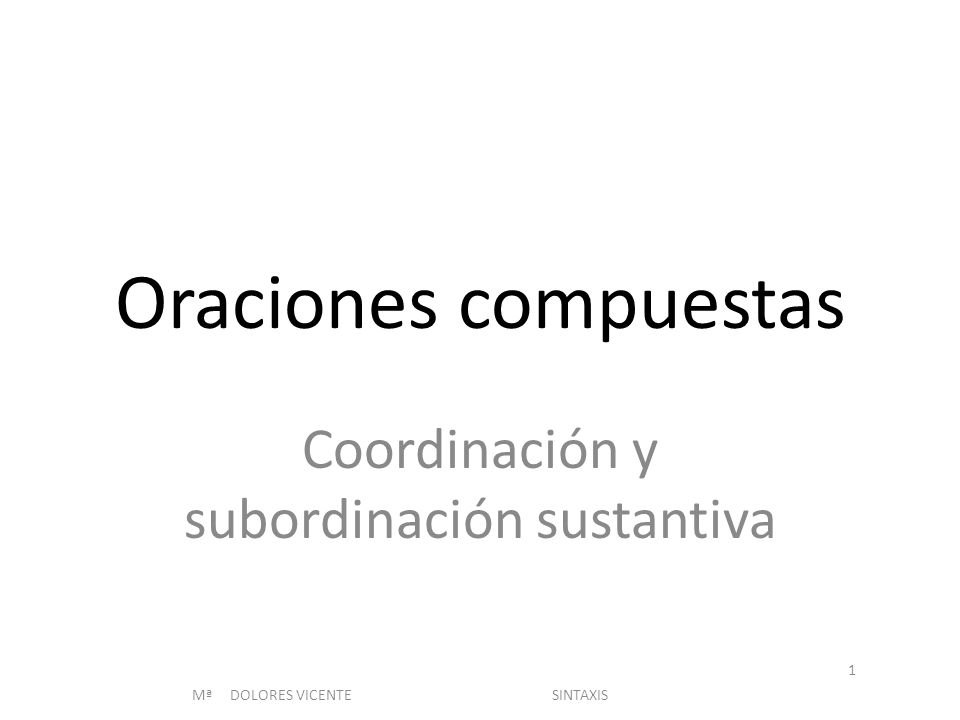 Oraciones compuestas

Coordinación y subordinación sustantiva

1

Mª DOLORES VICENTE SINTAXIS